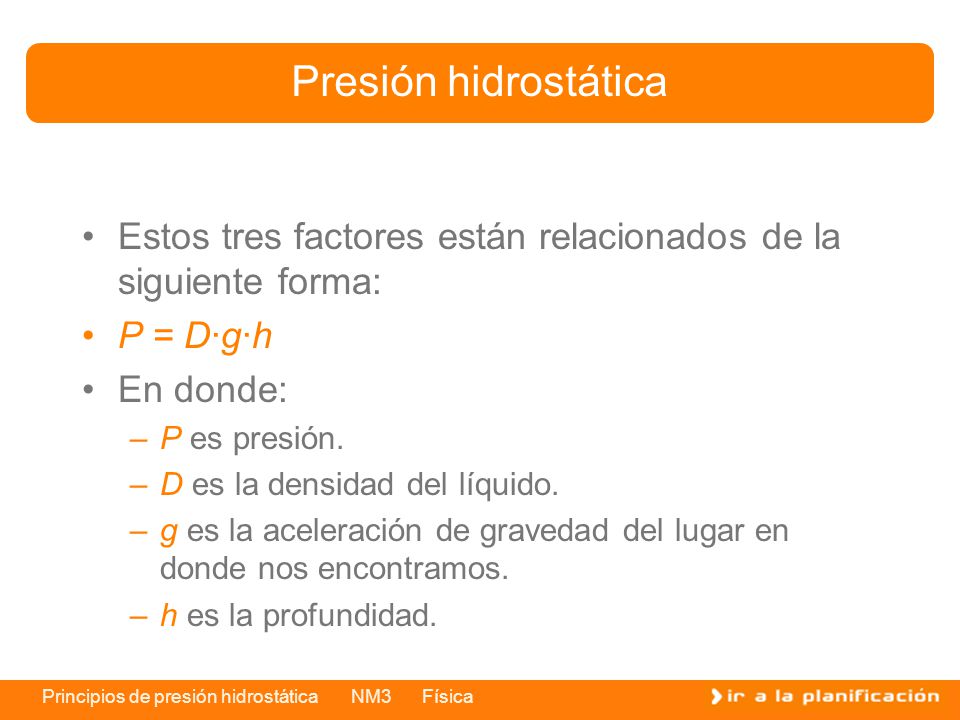 Presión hidrostática

• Estos tres factores están relacionados de la siguiente forma:
• $P = D \cdot g \cdot h$
• En donde:
– $P$ es presión.
– $D$ es la densidad del líquido.
– $g$ es la aceleración de gravedad del lugar en donde nos encontramos.
– $h$ es la profundidad.

Principios de presión hidrostática NM3 Física

ir a la planificación